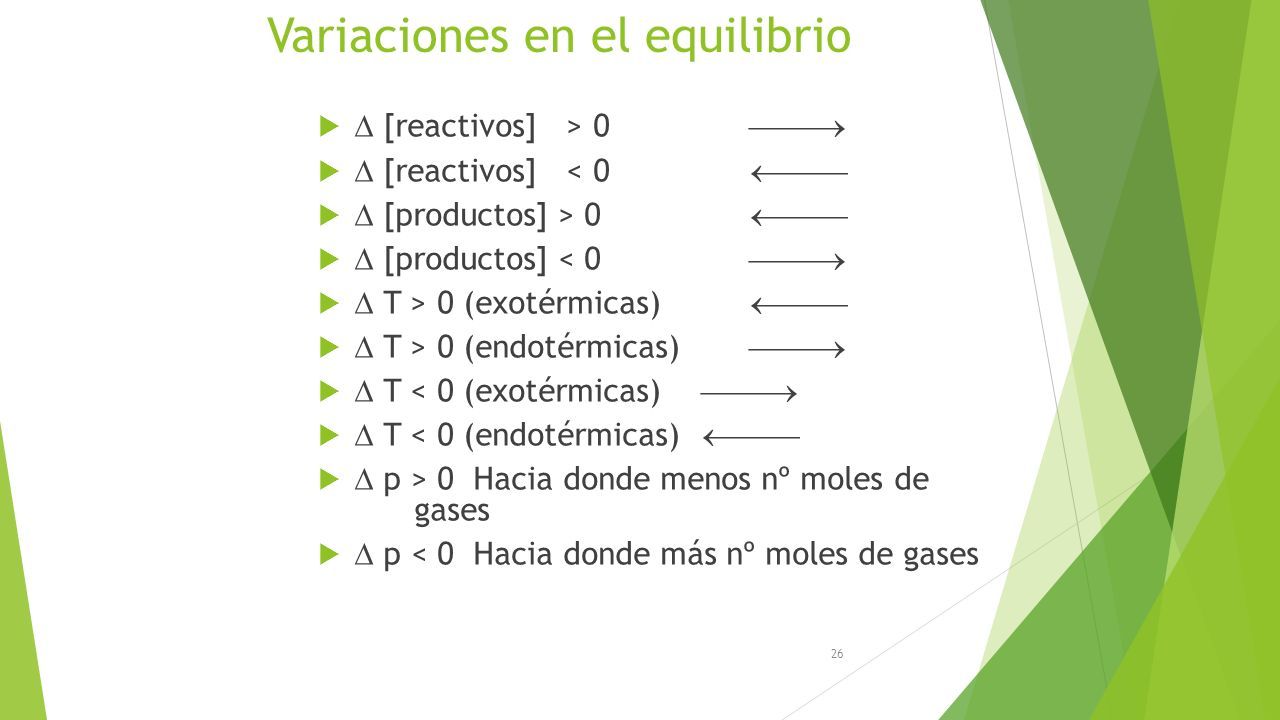 Variaciones en el equilibrio

$\Delta$ [reactivos] > 0 $\longrightarrow$

$\Delta$ [reactivos] < 0 $\longleftarrow$

$\Delta$ [productos] > 0 $\longleftarrow$

$\Delta$ [productos] < 0 $\longrightarrow$

$\Delta$ T > 0 (exotérmicas) $\longleftarrow$

$\Delta$ T > 0 (endotérmicas) $\longrightarrow$

$\Delta$ T < 0 (exotérmicas) $\longrightarrow$

$\Delta$ T < 0 (endotérmicas) $\longleftarrow$

$\Delta$ p > 0 Hacia donde menos nº moles de gases

$\Delta$ p < 0 Hacia donde más nº moles de gases

26